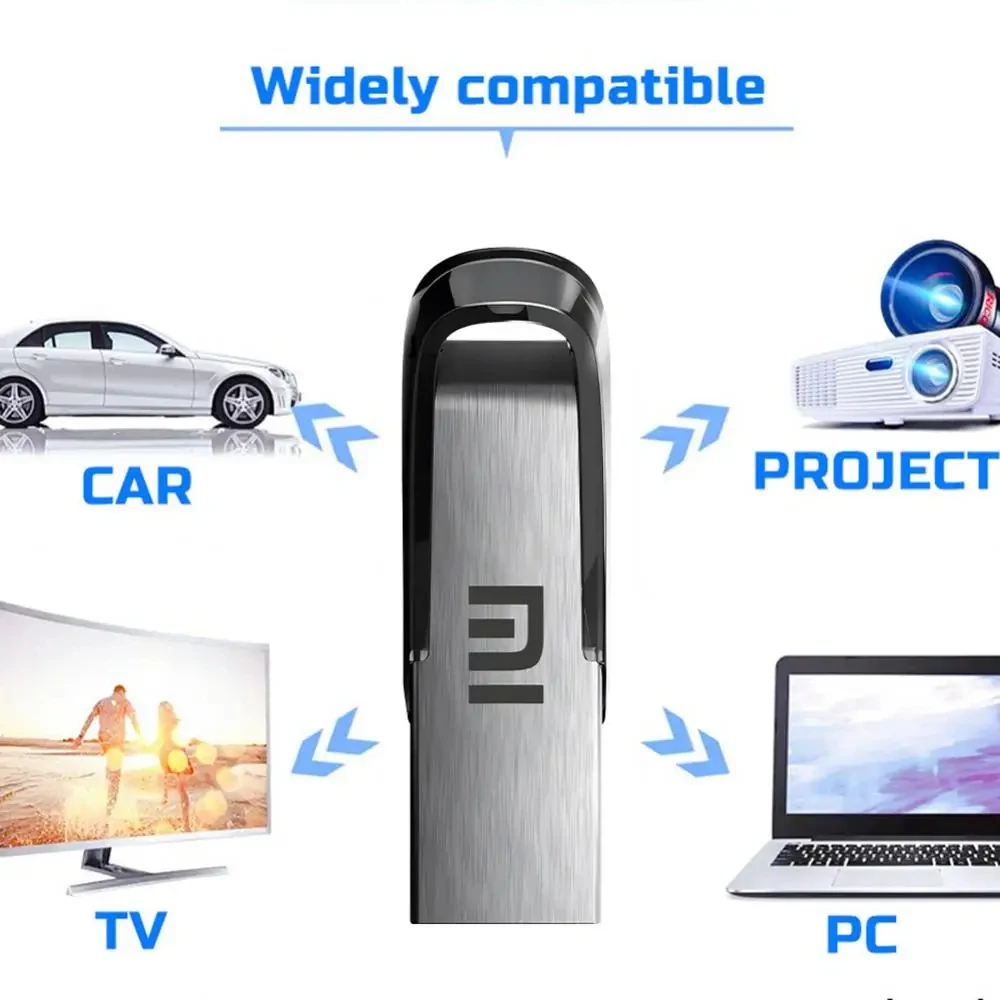 Widely compatible

CAR

PROJECT

TV

PC